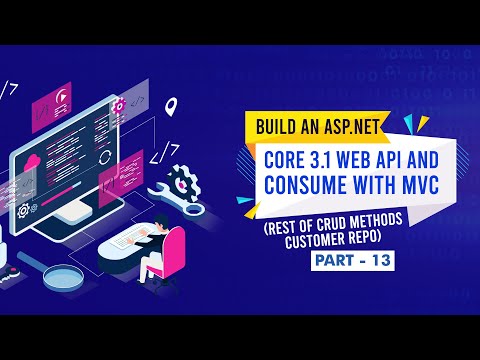 BUILD AN ASP.NET
CORE 3.1 WEB API AND CONSUME WITH MVC
(REST OF CRUD METHODS CUSTOMER REPO)
PART - 13